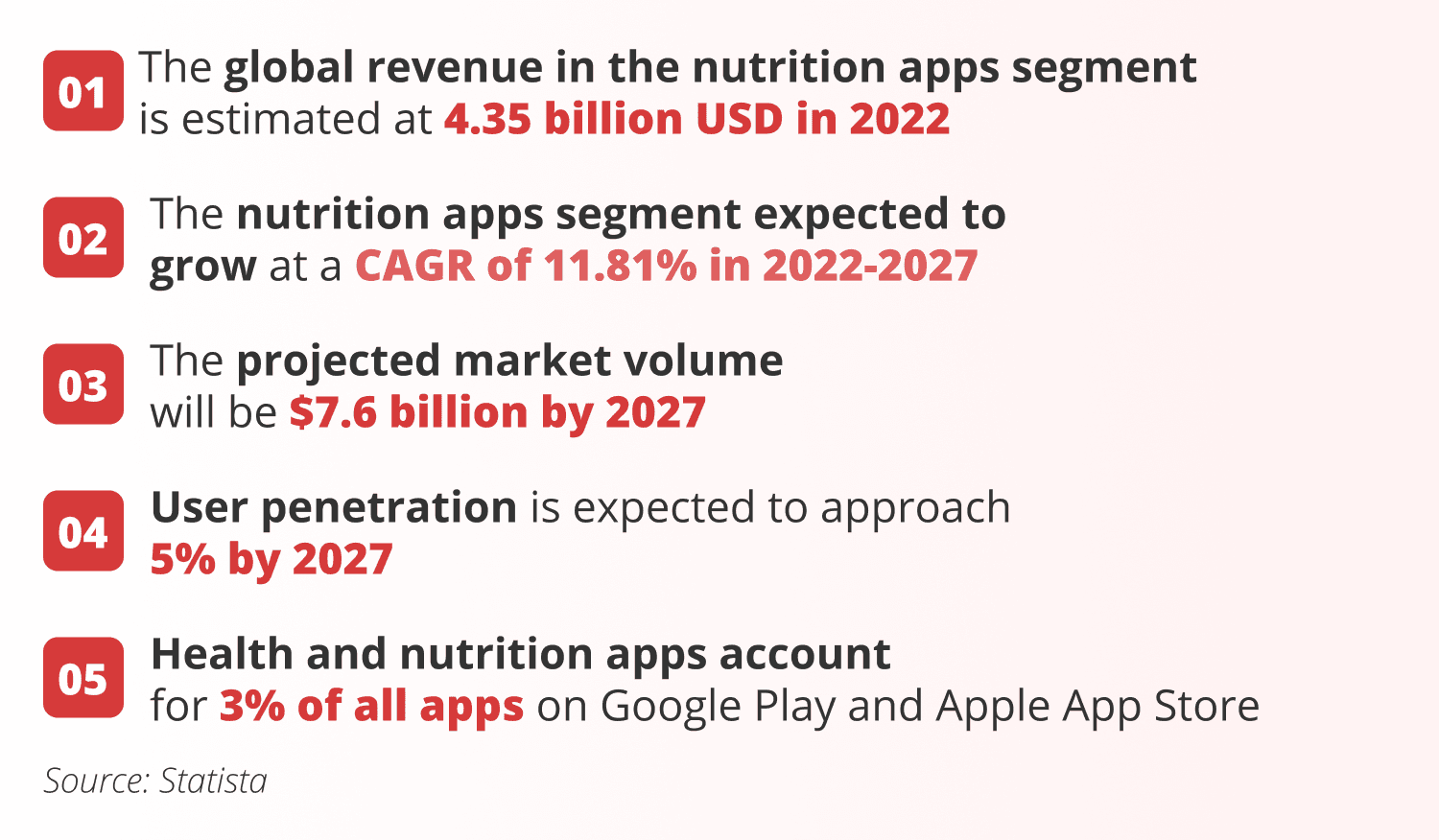 01 The global revenue in the nutrition apps segment is estimated at 4.35 billion USD in 2022

02 The nutrition apps segment expected to grow at a CAGR of 11.81% in 2022-2027

03 The projected market volume will be $7.6 billion by 2027

04 User penetration is expected to approach 5% by 2027

05 Health and nutrition apps account for 3% of all apps on Google Play and Apple App Store

Source: Statista